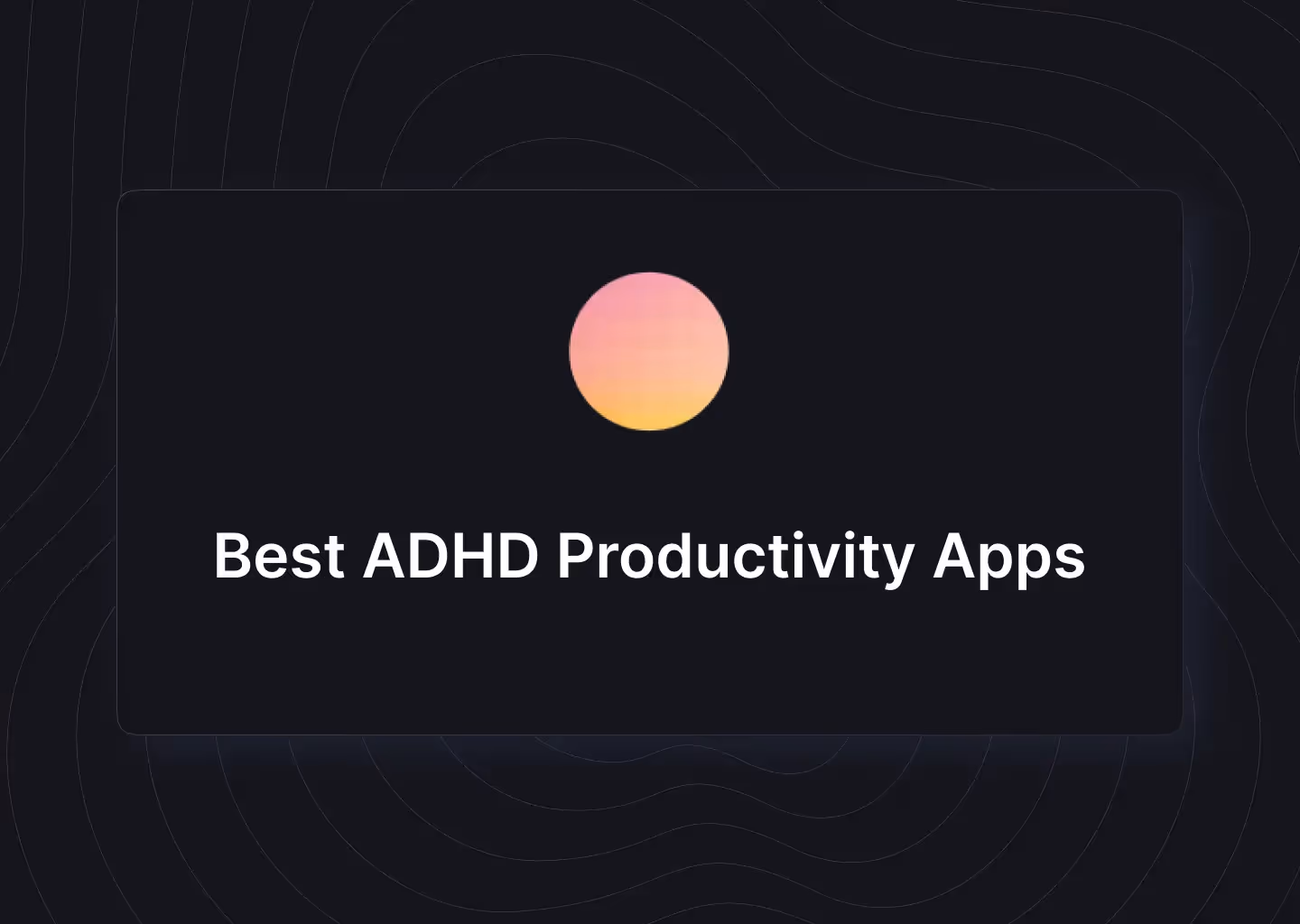 Best ADHD Productivity Apps